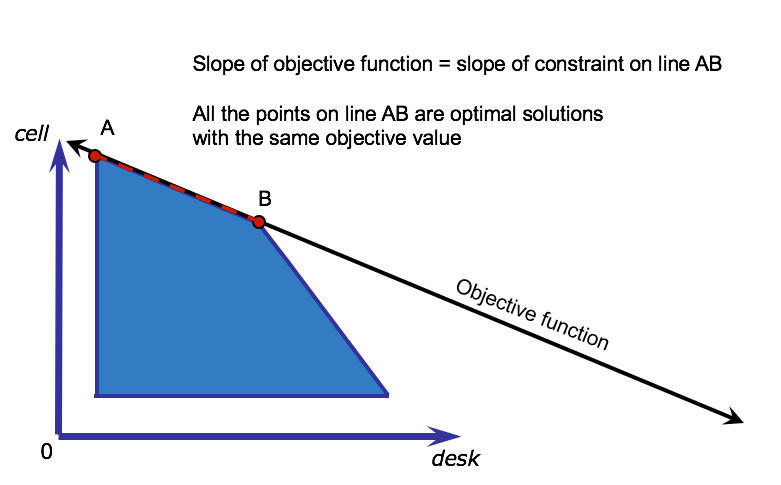 Slope of objective function = slope of constraint on line AB

All the points on line AB are optimal solutions with the same objective value

cell

A

B

Objective function

0

desk